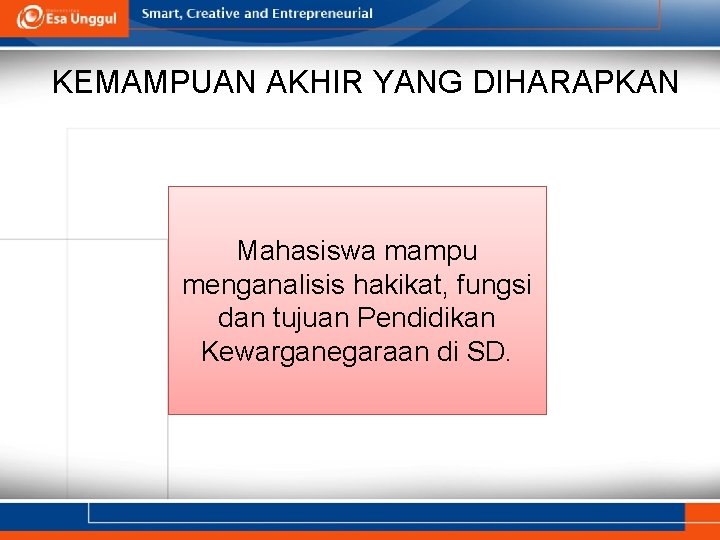 Esa Unggul

Smart, Creative and Entrepreneurial

KEMAMPUAN AKHIR YANG DIHARAPKAN

Mahasiswa mampu menganalisis hakikat, fungsi dan tujuan Pendidikan Kewarganegaraan di SD.